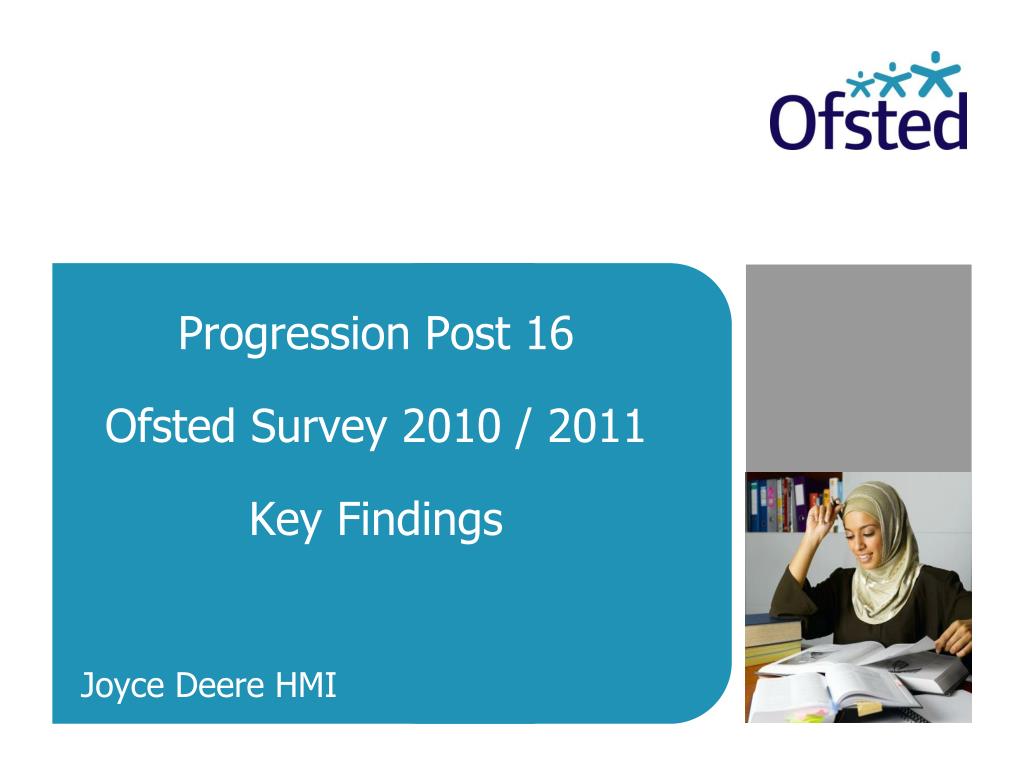 Ofsted

Progression Post 16

Ofsted Survey 2010 / 2011

Key Findings

Joyce Deere HMI